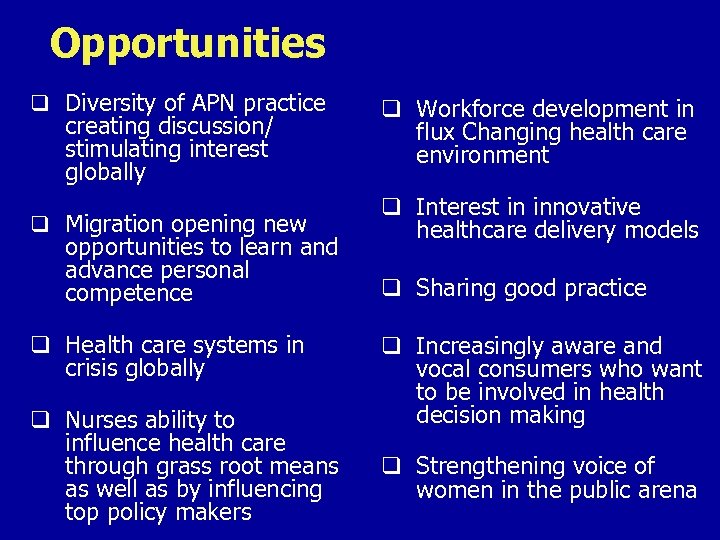 Opportunities

❑ Diversity of APN practice creating discussion/ stimulating interest globally

❑ Migration opening new opportunities to learn and advance personal competence

❑ Health care systems in crisis globally

❑ Nurses ability to influence health care through grass root means as well as by influencing top policy makers

❑ Workforce development in flux Changing health care environment

❑ Interest in innovative healthcare delivery models

❑ Sharing good practice

❑ Increasingly aware and vocal consumers who want to be involved in health decision making

❑ Strengthening voice of women in the public arena